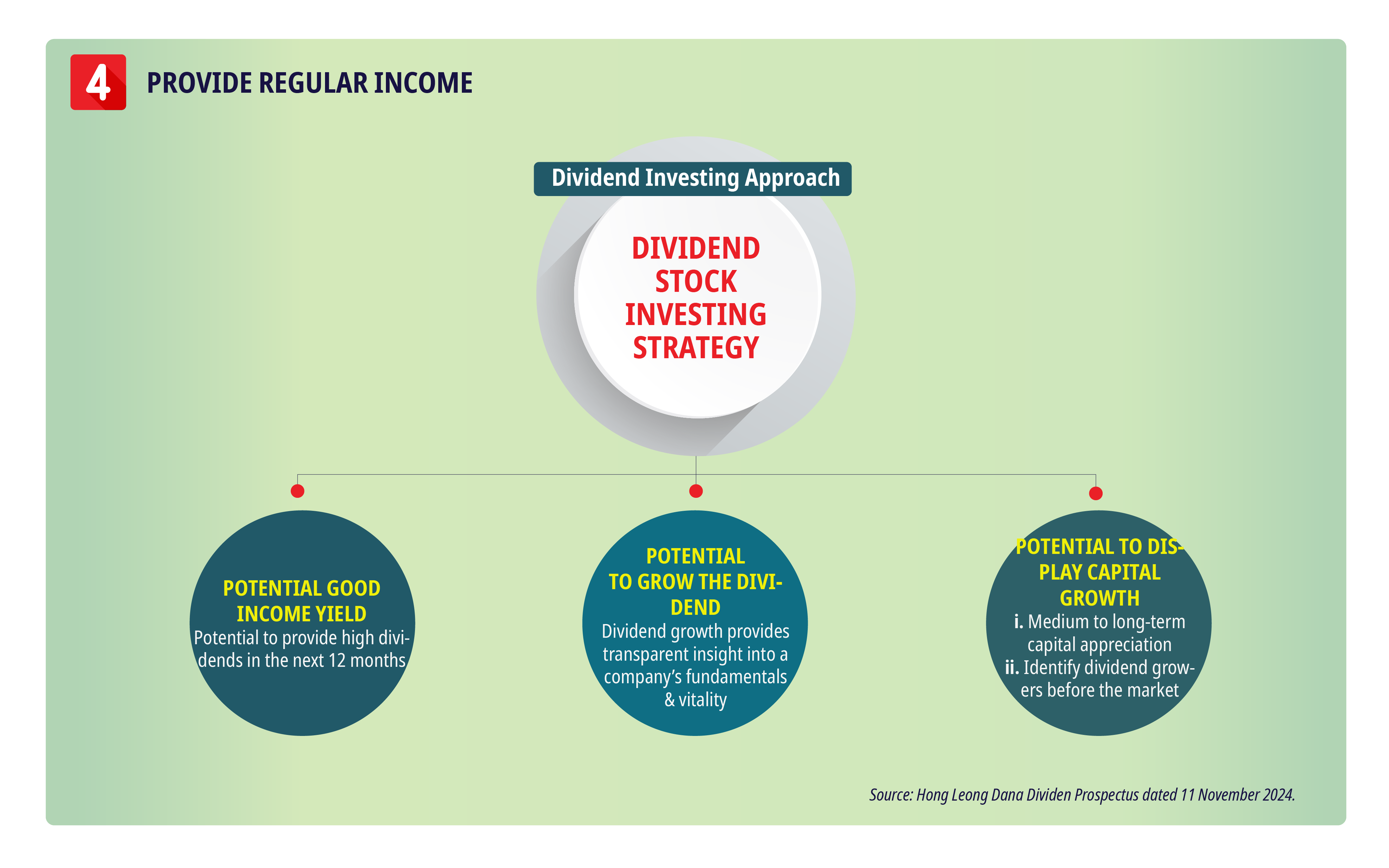 4 PROVIDE REGULAR INCOME

Dividend Investing Approach

DIVIDEND STOCK INVESTING STRATEGY

POTENTIAL GOOD INCOME YIELD
Potential to provide high dividends in the next 12 months

POTENTIAL TO GROW THE DIVIDEND
Dividend growth provides transparent insight into a company's fundamentals & vitality

POTENTIAL TO DISPLAY CAPITAL GROWTH
i. Medium to long-term capital appreciation
ii. Identify dividend growers before the market

Source: Hong Leong Dana Dividen Prospectus dated 11 November 2024.